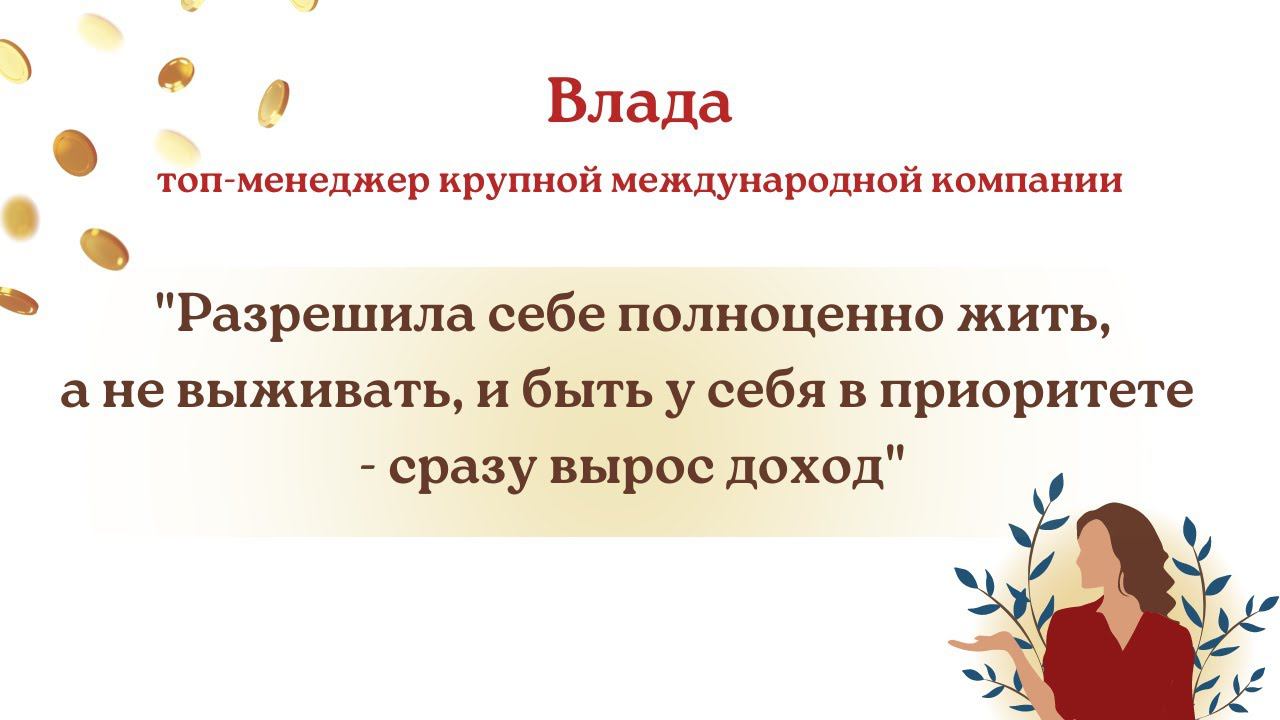 Влада

топ-менеджер крупной международной компании

"Разрешила себе полноценно жить, а не выживать, и быть у себя в приоритете - сразу вырос доход"